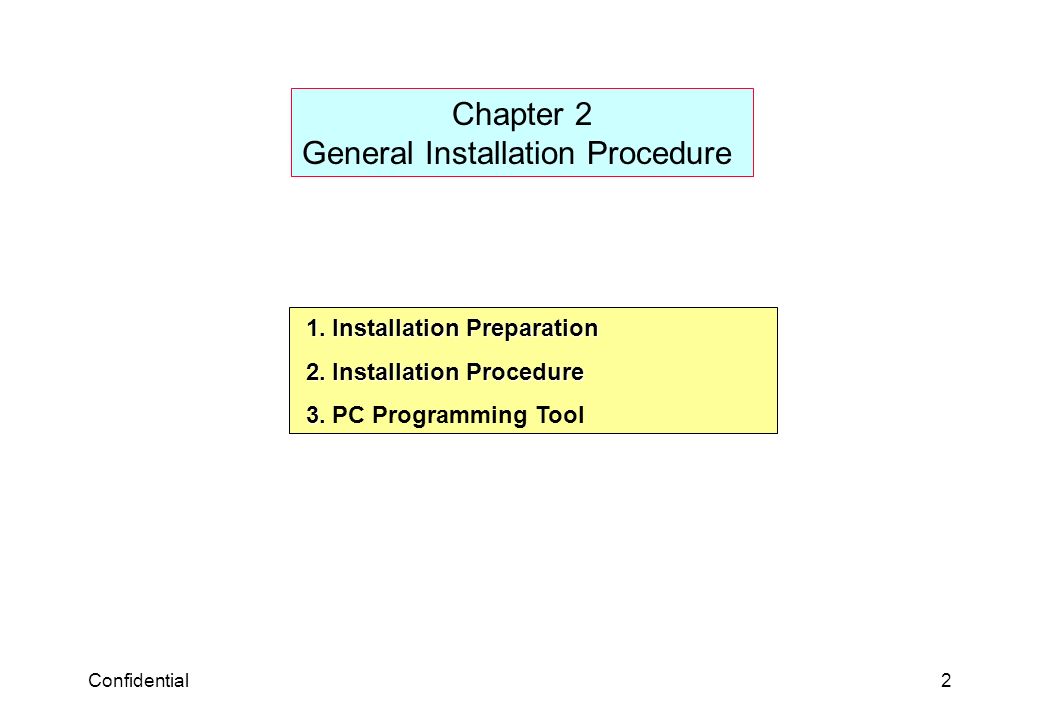 Chapter 2
General Installation Procedure

1. Installation Preparation
2. Installation Procedure
3. PC Programming Tool

Confidential

2